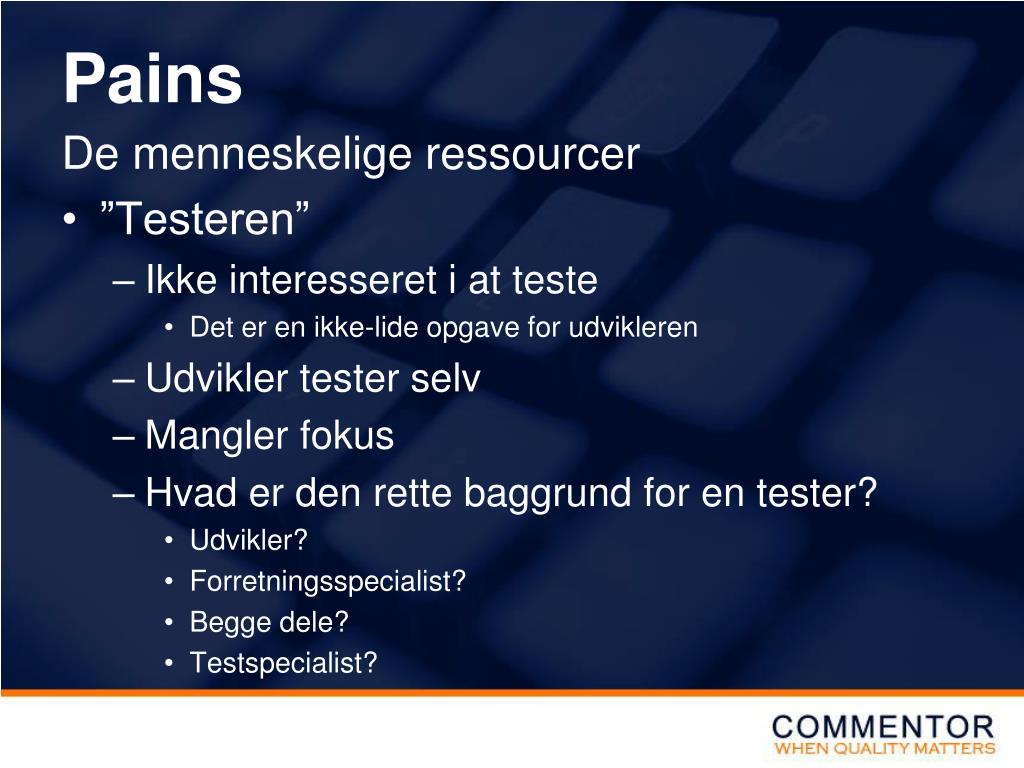 Pains

De menneskelige ressourcer

• ”Testeren”

– Ikke interesseret i at teste

• Det er en ikke-lide opgave for udvikleren

– Udvikler tester selv

– Mangler fokus

– Hvad er den rette baggrund for en tester?

• Udvikler?

• Forretningsspecialist?

• Begge dele?

• Testspecialist?

COMMENTOR
WHEN QUALITY MATTERS